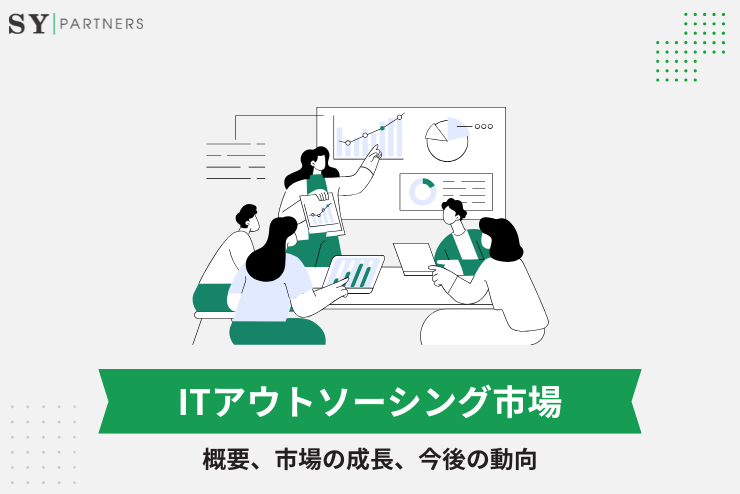 SY | PARTNERS

ITアウトソーシング市場

概要、市場の成長、今後の動向